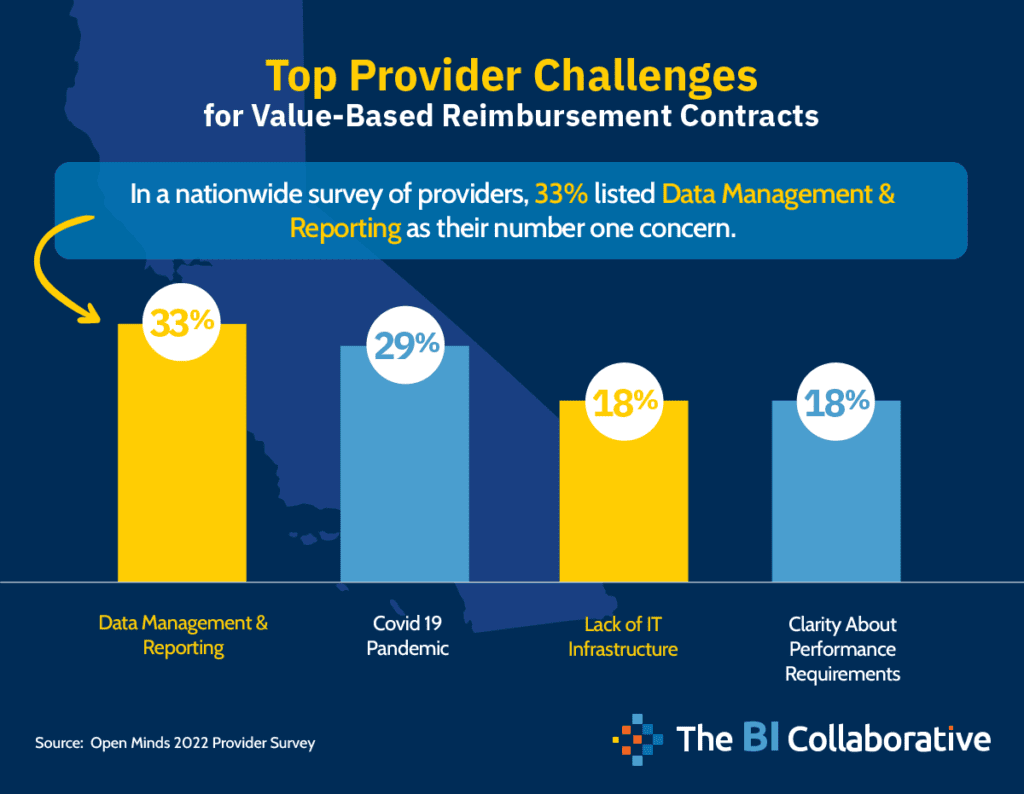 Top Provider Challenges
for Value-Based Reimbursement Contracts

In a nationwide survey of providers, 33% listed Data Management & Reporting as their number one concern.

33%

29%

18%

18%

Data Management & Reporting

Covid 19 Pandemic

Lack of IT Infrastructure

Clarity About Performance Requirements

Source: Open Minds 2022 Provider Survey

The BI Collaborative